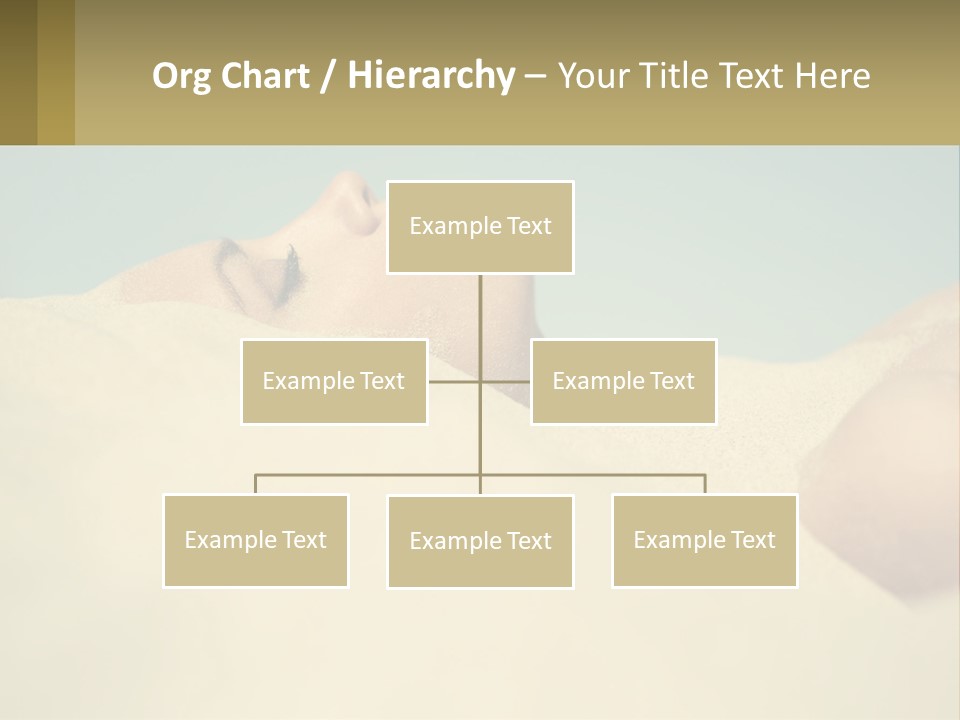 Org Chart / Hierarchy – Your Title Text Here

Example Text

Example Text

Example Text

Example Text

Example Text

Example Text